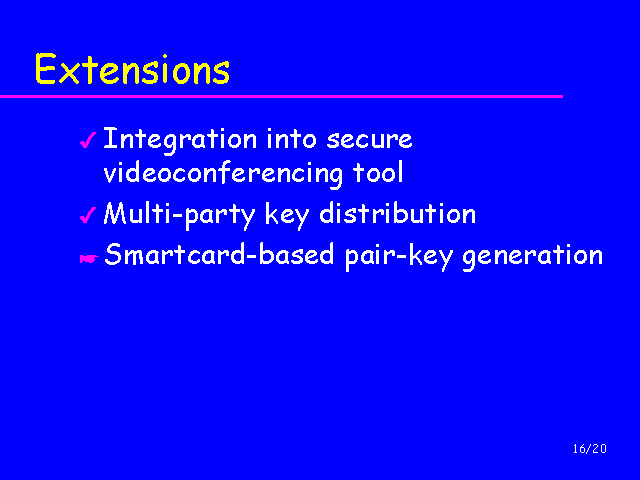 Extensions

✓ Integration into secure videoconferencing tool

✓ Multi-party key distribution

☛ Smartcard-based pair-key generation

16/20